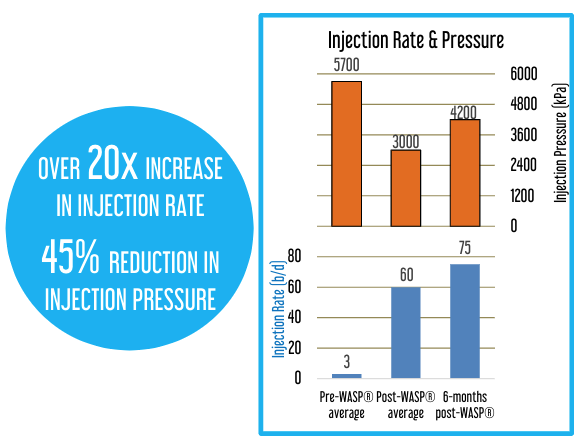 OVER 20X INCREASE IN INJECTION RATE

45% REDUCTION IN INJECTION PRESSURE

Injection Rate & Pressure

5700
3000
4200

6000
4800
3600
2400
1200
0

Injection Pressure (kPa)

Injection Rate (b/d)

80
60
40
20
0

3
60
75

Pre-WASP® average
Post-WASP® average
6-months post-WASP®